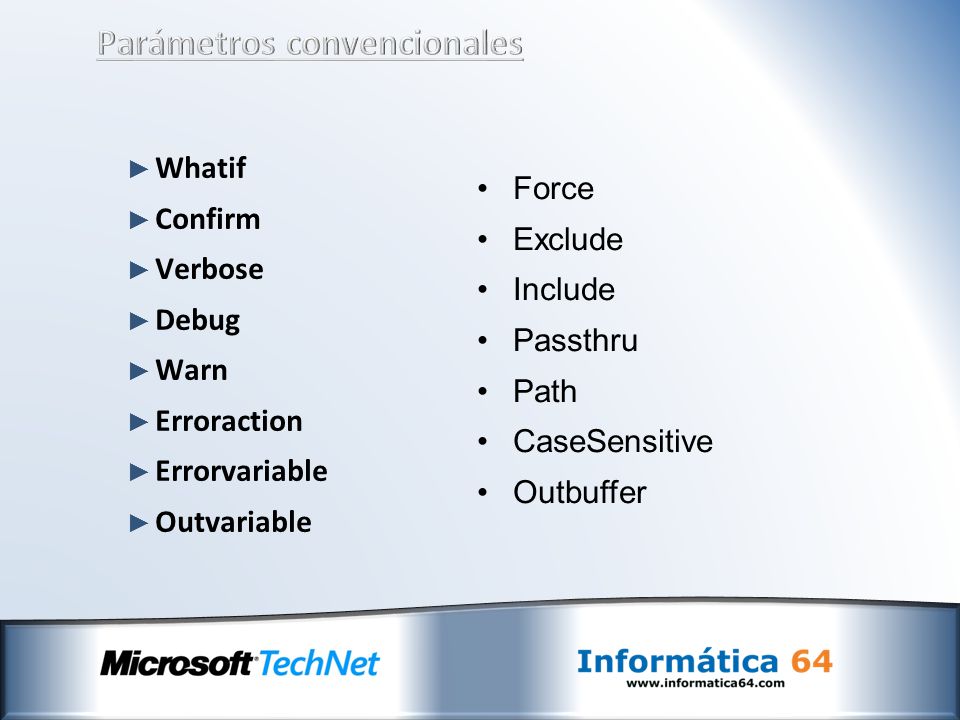 Parámetros convencionales

► Whatif
► Confirm
► Verbose
► Debug
► Warn
► Erroraction
► Errorvariable
► Outvariable

• Force
• Exclude
• Include
• Passthru
• Path
• CaseSensitive
• Outbuffer

Microsoft TechNet

Informática 64
www.informatica64.com